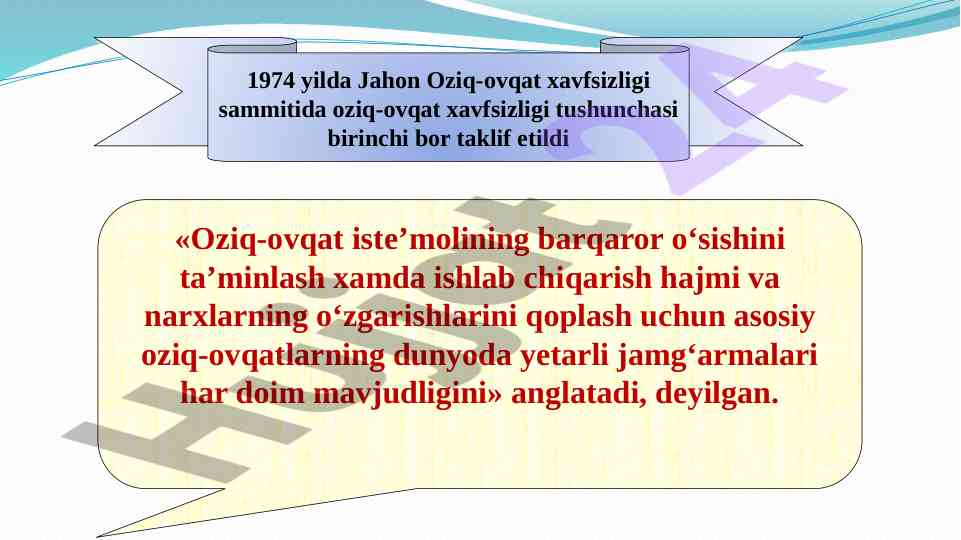 1974 yilda Jahon Oziq-ovqat xavfsizligi sammitida oziq-ovqat xavfsizligi tushunchasi birinchi bor taklif etildi

«Oziq-ovqat iste’molining barqaror o‘sishini ta’minlash xamda ishlab chiqarish hajmi va narxlarning o‘zgarishlarini qoplash uchun asosiy oziq-ovqatlarning dunyoda yetarli jamg‘armalari har doim mavjudligini» anglatadi, deyilgan.

Hujjat 24